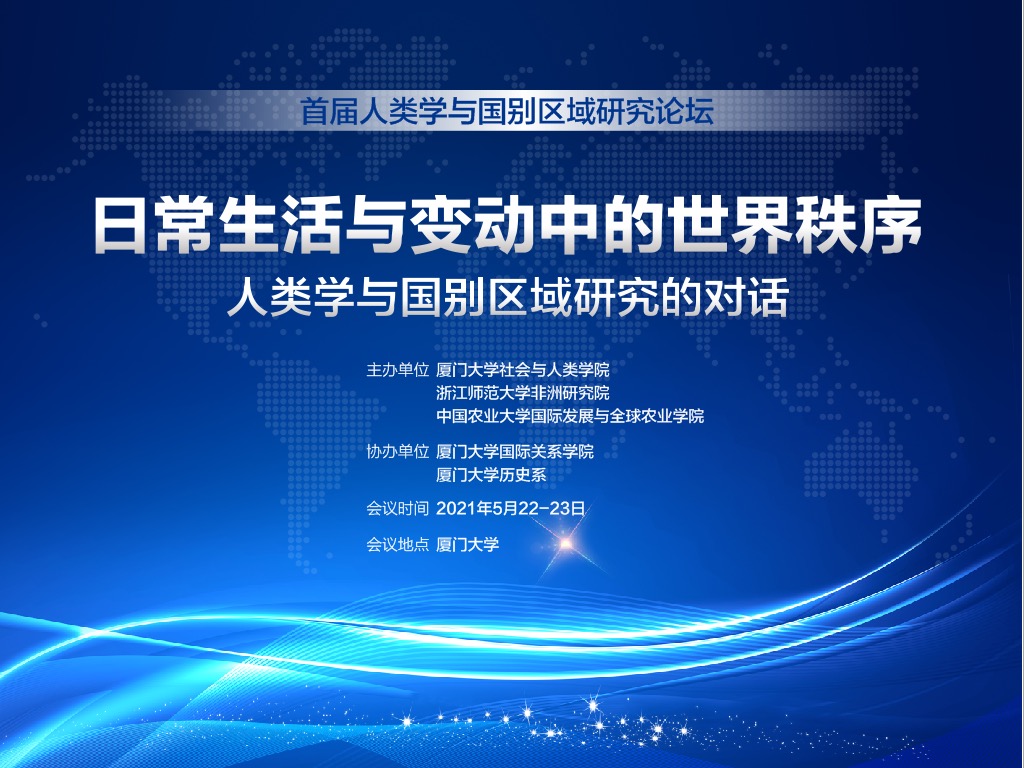 首届人类学与国别区域研究论坛

日常生活与变动中的世界秩序

人类学与国别区域研究的对话

主办单位 厦门大学社会与人类学院
浙江师范大学非洲研究院
中国农业大学国际发展与全球农业学院

协办单位 厦门大学国际关系学院
厦门大学历史系

会议时间 2021年5月22-23日

会议地点 厦门大学